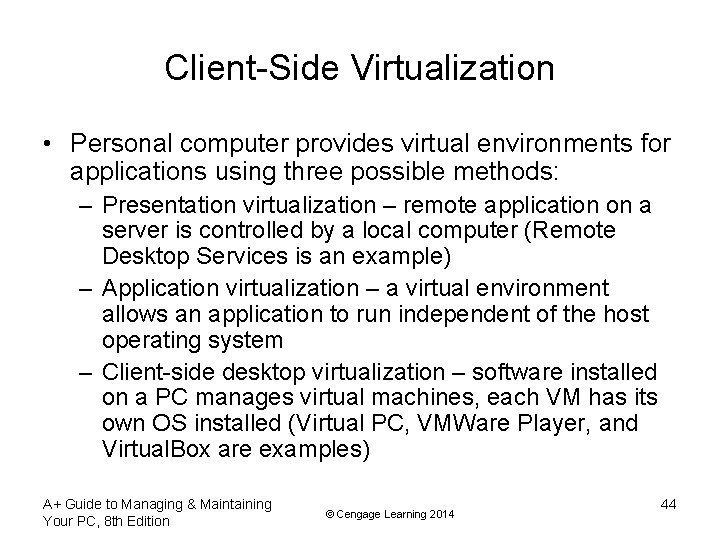 Client-Side Virtualization

• Personal computer provides virtual environments for applications using three possible methods:
– Presentation virtualization – remote application on a server is controlled by a local computer (Remote Desktop Services is an example)
– Application virtualization – a virtual environment allows an application to run independent of the host operating system
– Client-side desktop virtualization – software installed on a PC manages virtual machines, each VM has its own OS installed (Virtual PC, VMWare Player, and VirtualBox are examples)

A+ Guide to Managing & Maintaining Your PC, 8th Edition

© Cengage Learning 2014

44